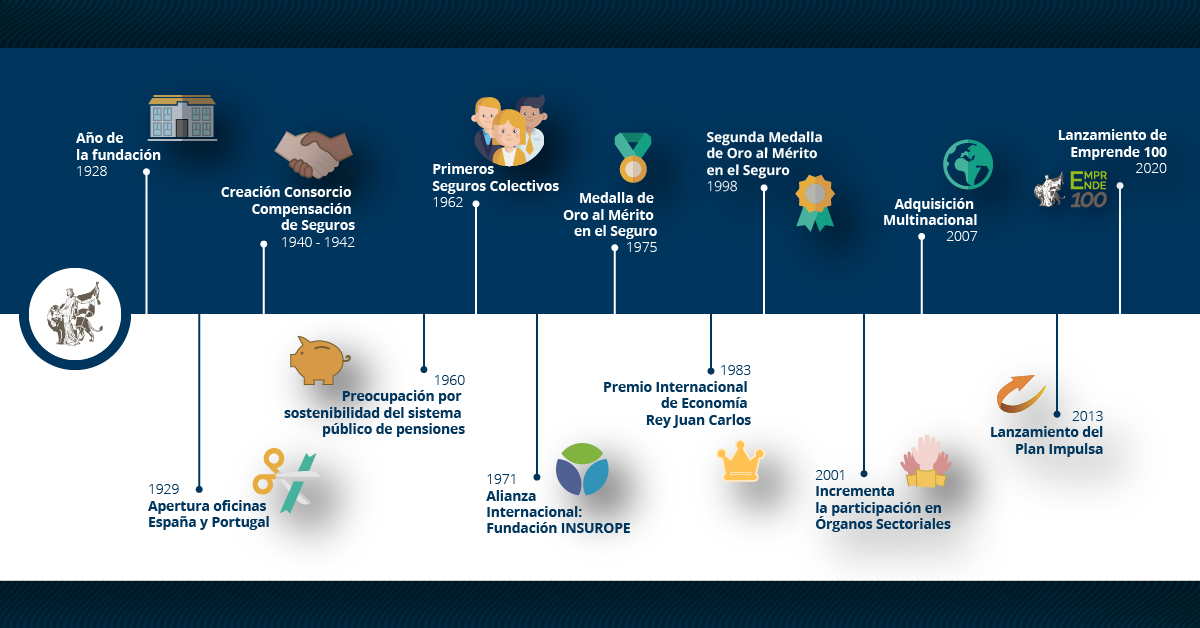 Año de la fundación
1928

Creación Consorcio Compensación de Seguros
1940 - 1942

Primeros Seguros Colectivos
1962

Medalla de Oro al Mérito en el Seguro
1975

Segunda Medalla de Oro al Mérito en el Seguro
1998

Adquisición Multinacional
2007

Lanzamiento de Emprende 100
2020

EMPR ENDE 100

1929
Apertura oficinas España y Portugal

1960
Preocupación por sostenibilidad del sistema público de pensiones

1971
Alianza Internacional: Fundación INSUROPE

1983
Premio Internacional de Economía Rey Juan Carlos

2001
Incrementa la participación en Órganos Sectoriales

2013
Lanzamiento del Plan Impulsa